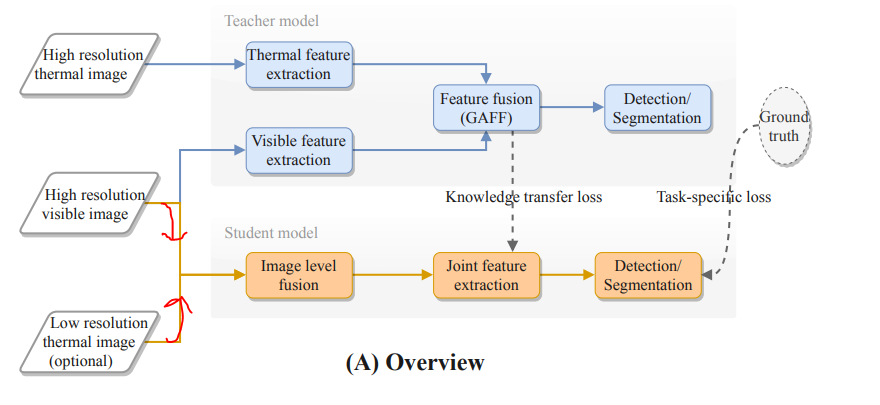 Teacher model

High resolution thermal image

Thermal feature extraction

Feature fusion (GAFF)

Detection/ Segmentation

Ground truth

Visible feature extraction

High resolution visible image

Knowledge transfer loss

Task-specific loss

Student model

Image level fusion

Joint feature extraction

Detection/ Segmentation

Low resolution thermal image (optional)

(A) Overview